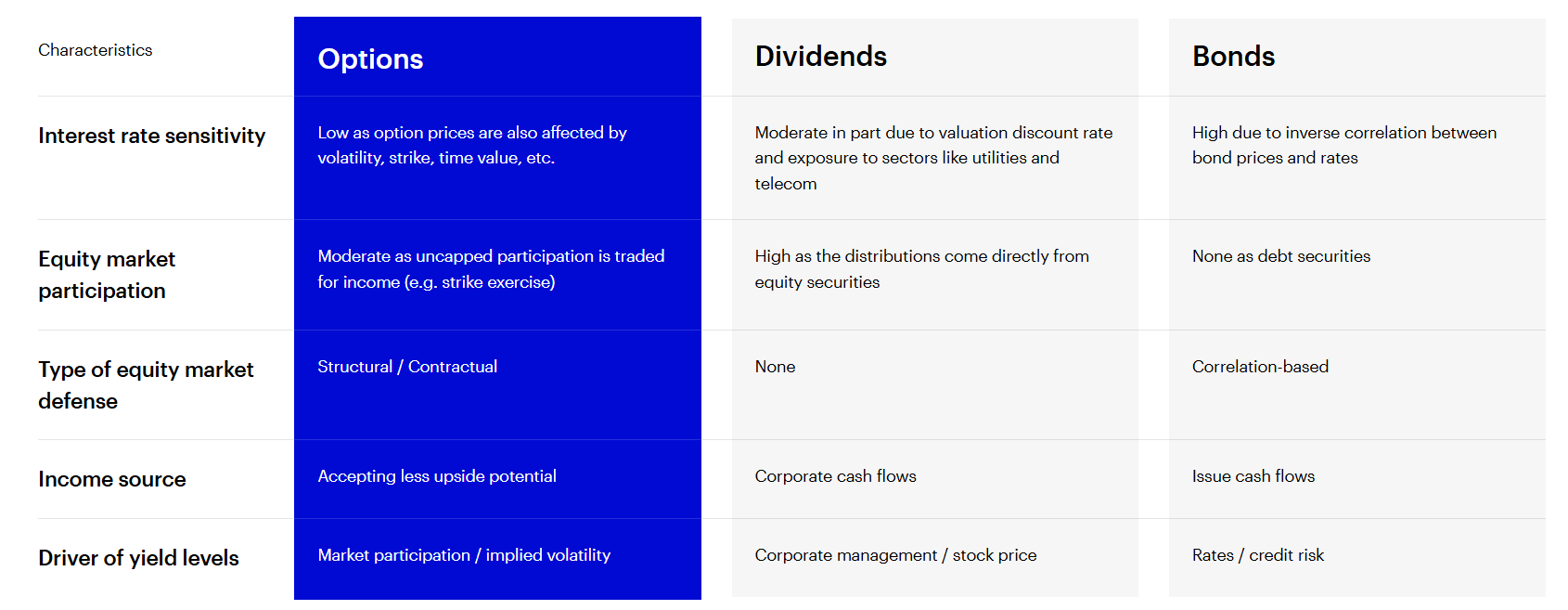 | Characteristics | Options | Dividends | Bonds |
|---|---|---|---|
| Interest rate sensitivity | Low as option prices are also affected by volatility, strike, time value, etc. | Moderate in part due to valuation discount rate and exposure to sectors like utilities and telecom | High due to inverse correlation between bond prices and rates |
| Equity market participation | Moderate as uncapped participation is traded for income (e.g. strike exercise) | High as the distributions come directly from equity securities | None as debt securities |
| Type of equity market defense | Structural / Contractual | None | Correlation-based |
| Income source | Accepting less upside potential | Corporate cash flows | Issue cash flows |
| Driver of yield levels | Market participation / implied volatility | Corporate management / stock price | Rates / credit risk |